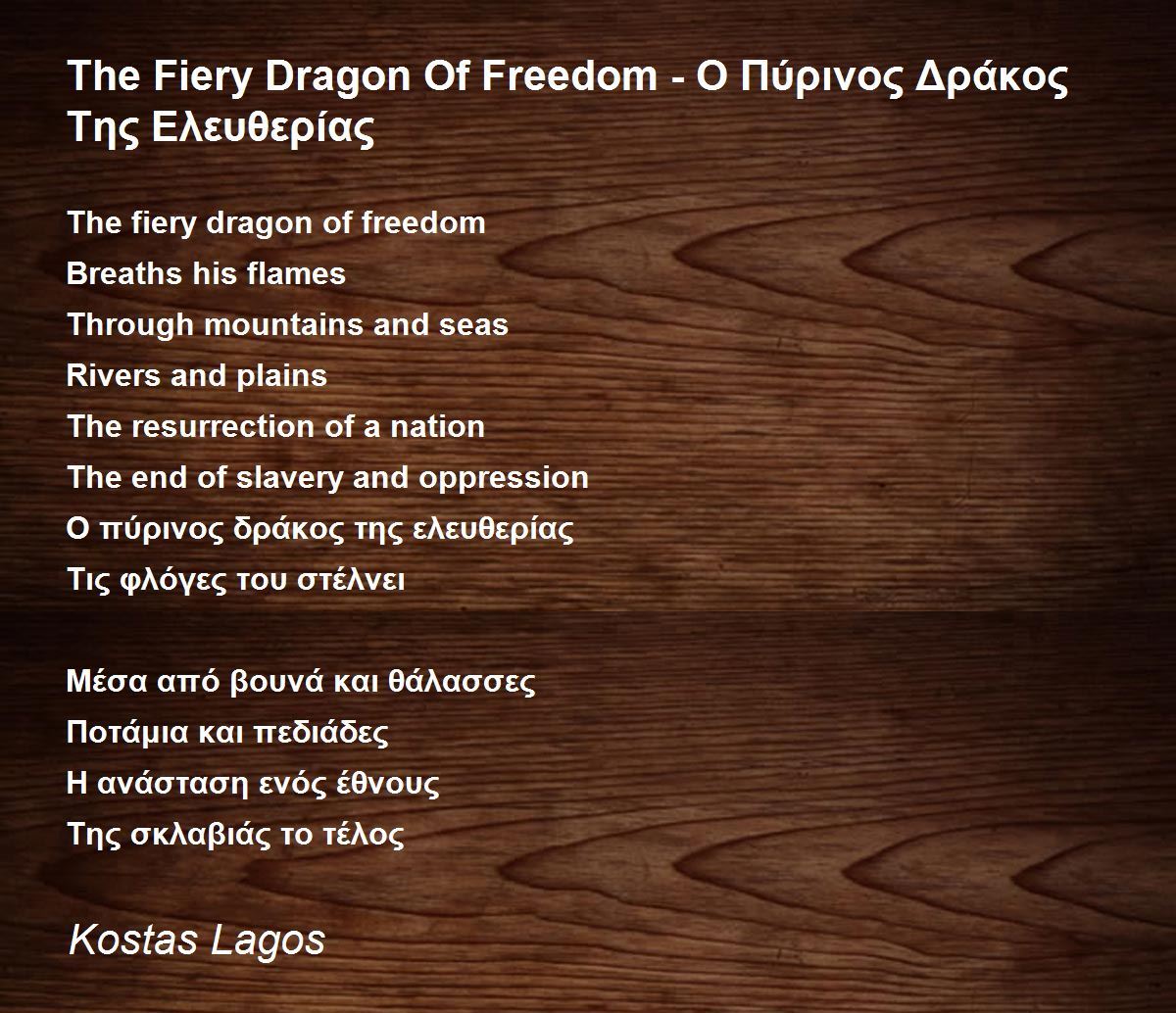 The Fiery Dragon Of Freedom - Ο Πύρινος Δράκος Της Ελευθερίας

The fiery dragon of freedom
Breaths his flames
Through mountains and seas
Rivers and plains
The resurrection of a nation
The end of slavery and oppression
Ο πύρινος δράκος της ελευθερίας
Τις φλόγες του στέλνει

Μέσα από βουνά και θάλασσες
Ποτάμια και πεδιάδες
Η ανάσταση ενός έθνους
Της σκλαβιάς το τέλος

Kostas Lagos